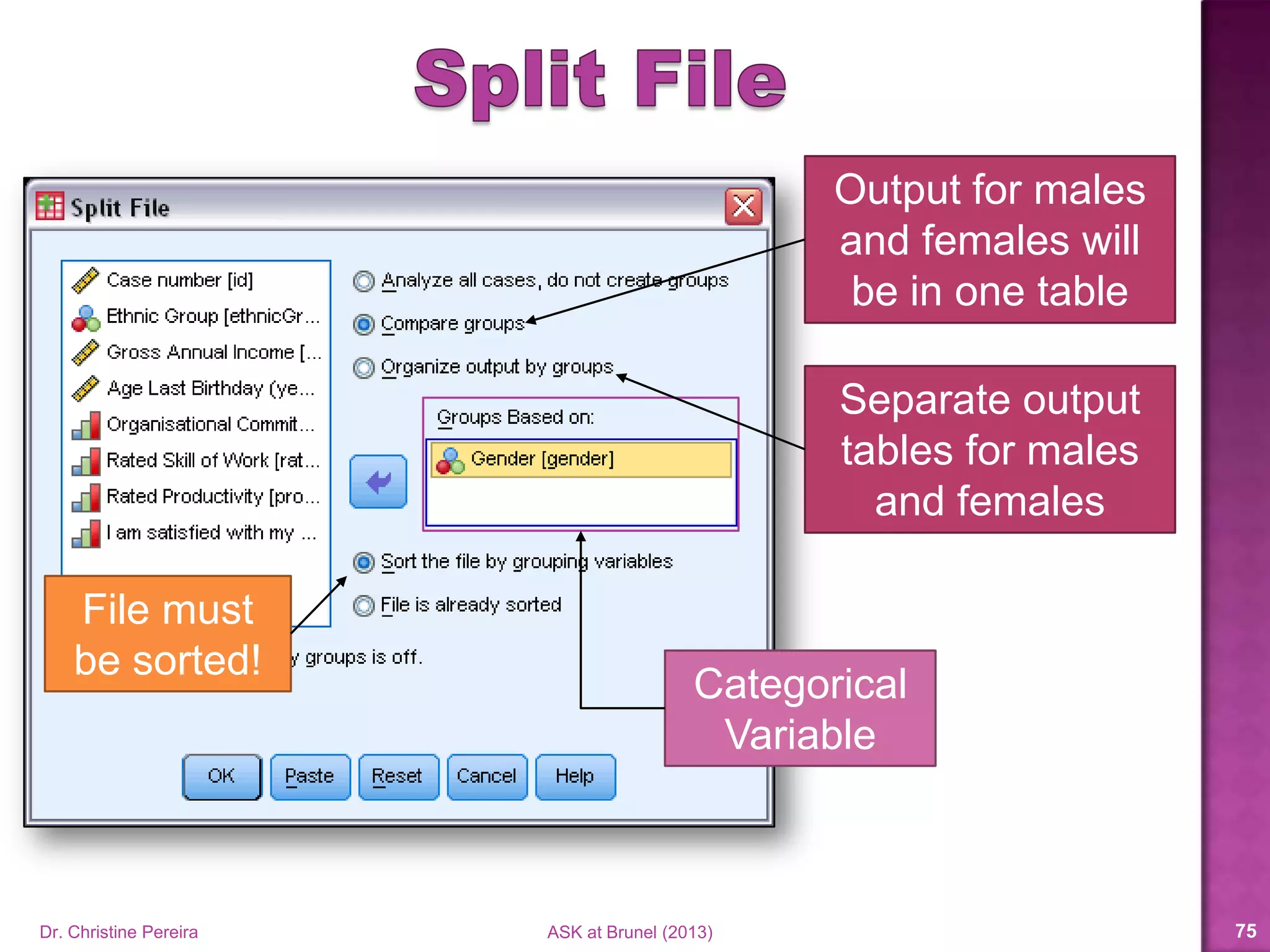 Split File

Split File

Case number [id]
Ethnic Group [ethnicGr...
Gross Annual Income [...
Age Last Birthday (ye...
Organisational Commit...
Rated Skill of Work [rat...
Rated Productivity [pro...
I am satisfied with my ...

Analyze all cases, do not create groups
Compare groups
Organize output by groups

Groups Based on:
Gender [gender]

Sort the file by grouping variables
File is already sorted

y groups is off.

OK
Paste
Reset
Cancel
Help

Output for males and females will be in one table

Separate output tables for males and females

File must be sorted!

Categorical Variable

Dr. Christine Pereira

ASK at Brunel (2013)

75